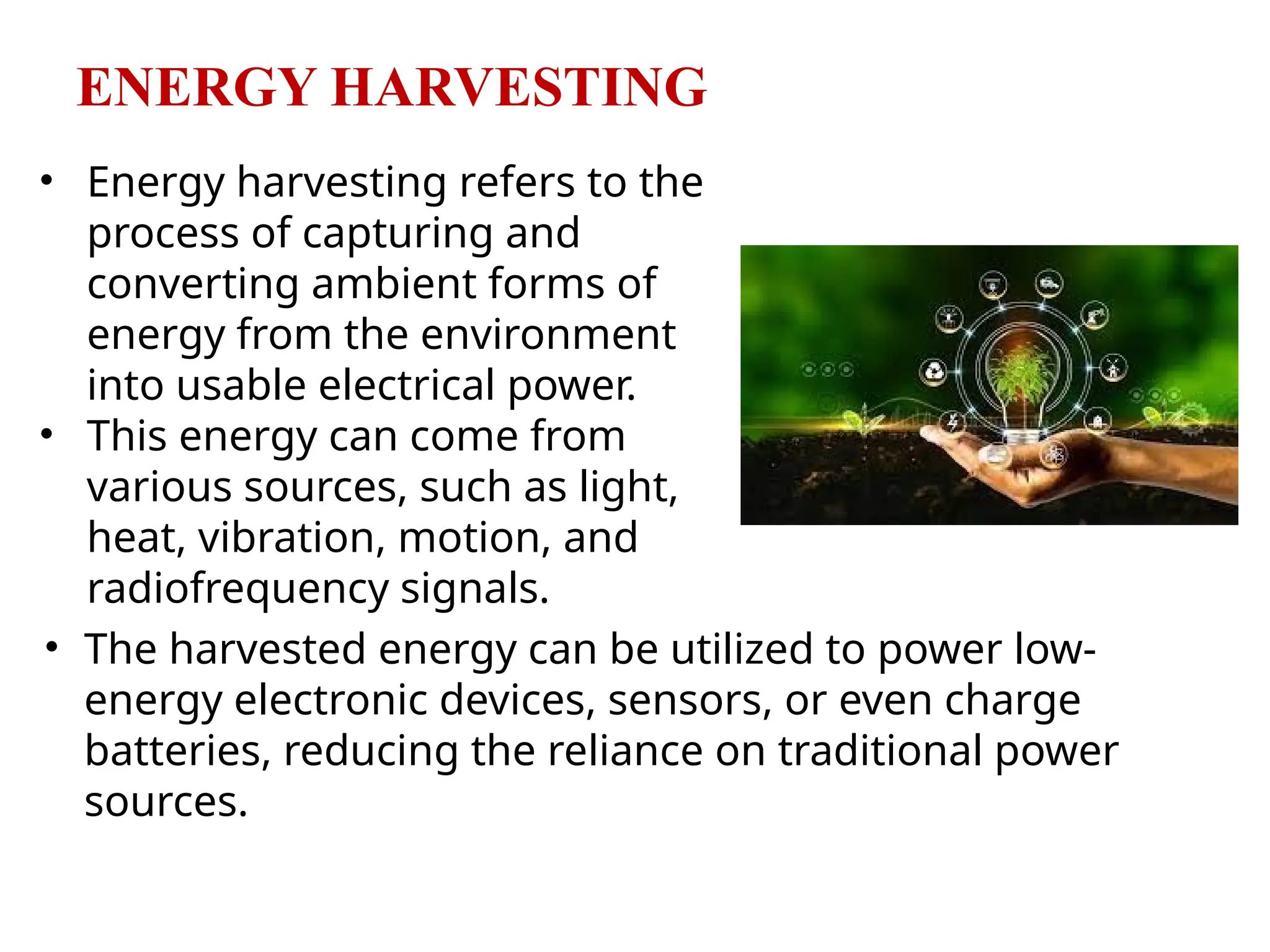 ENERGY HARVESTING

• Energy harvesting refers to the process of capturing and converting ambient forms of energy from the environment into usable electrical power.

• This energy can come from various sources, such as light, heat, vibration, motion, and radiofrequency signals.

• The harvested energy can be utilized to power low-energy electronic devices, sensors, or even charge batteries, reducing the reliance on traditional power sources.